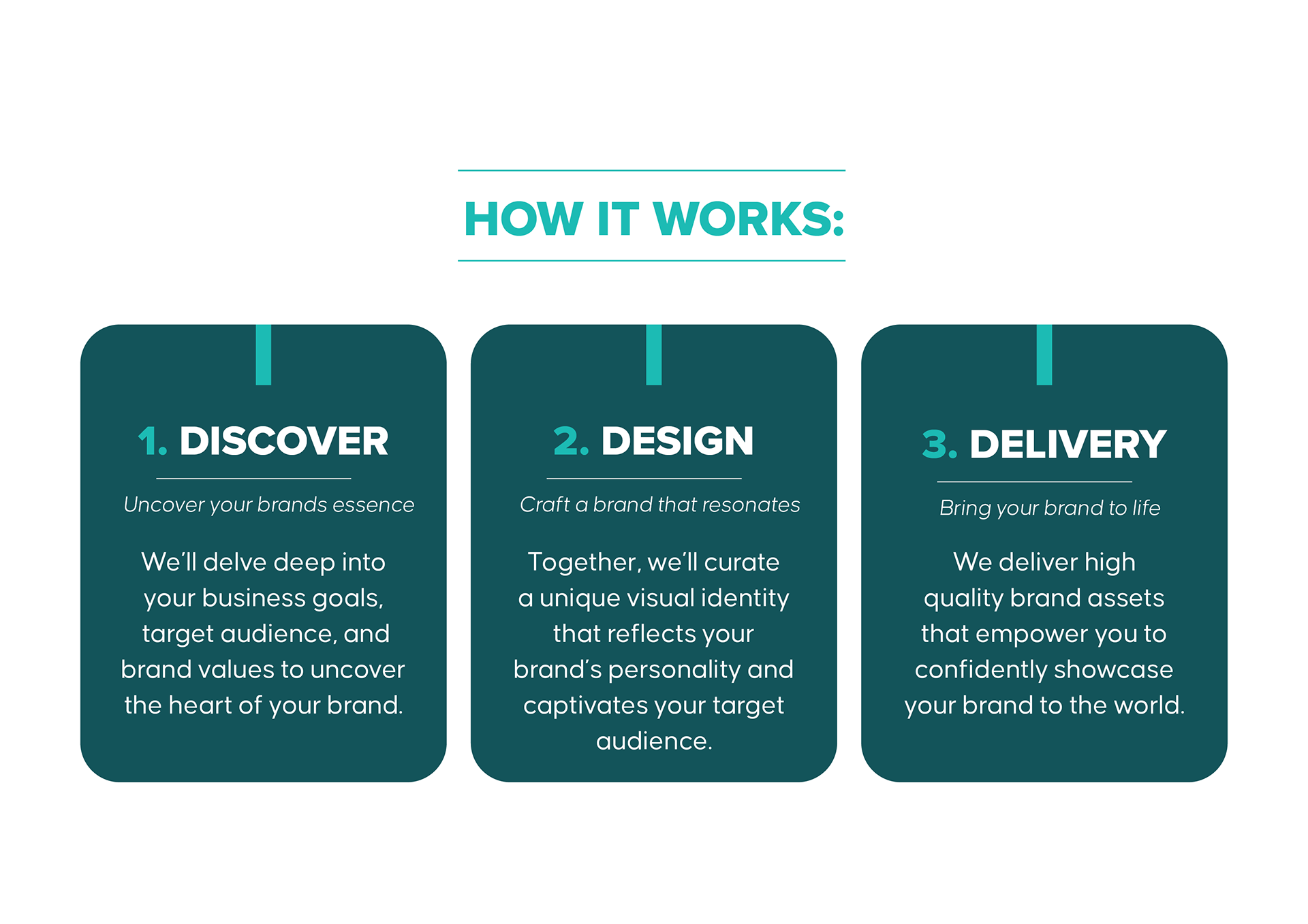 HOW IT WORKS:

1. DISCOVER

Uncover your brands essence

We'll delve deep into your business goals, target audience, and brand values to uncover the heart of your brand.

2. DESIGN

Craft a brand that resonates

Together, we'll curate a unique visual identity that reflects your brand's personality and captivates your target audience.

3. DELIVERY

Bring your brand to life

We deliver high quality brand assets that empower you to confidently showcase your brand to the world.